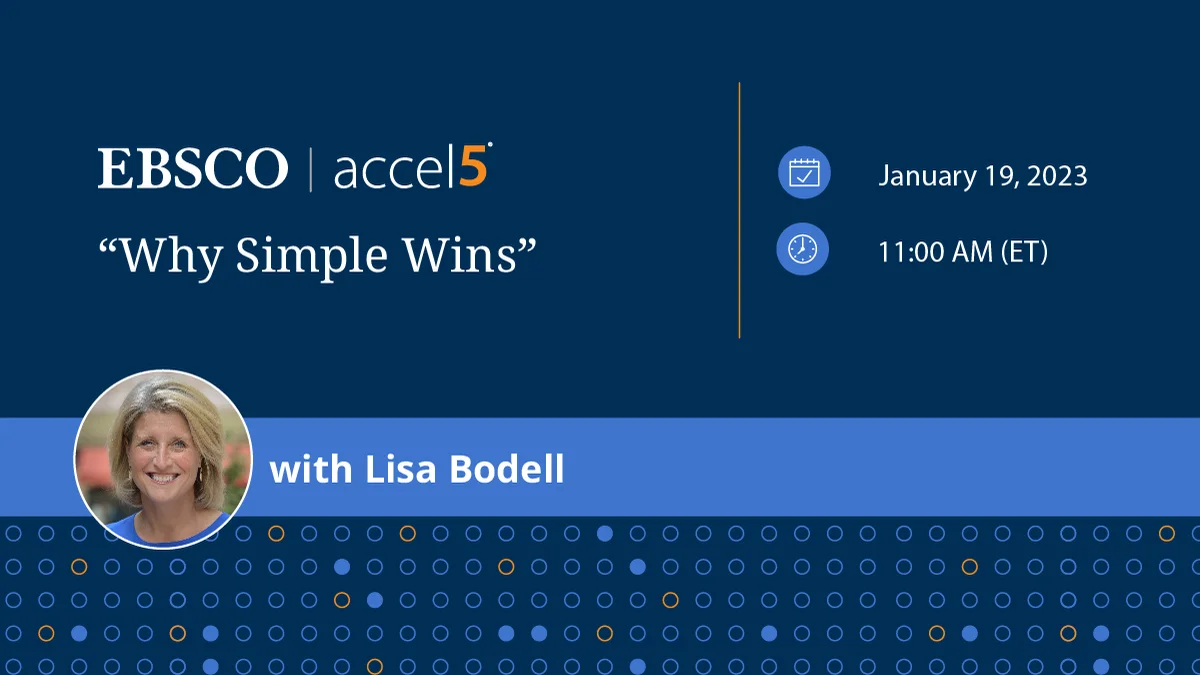 EBSCO | accel5

“Why Simple Wins”

January 19, 2023

11:00 AM (ET)

with Lisa Bodell